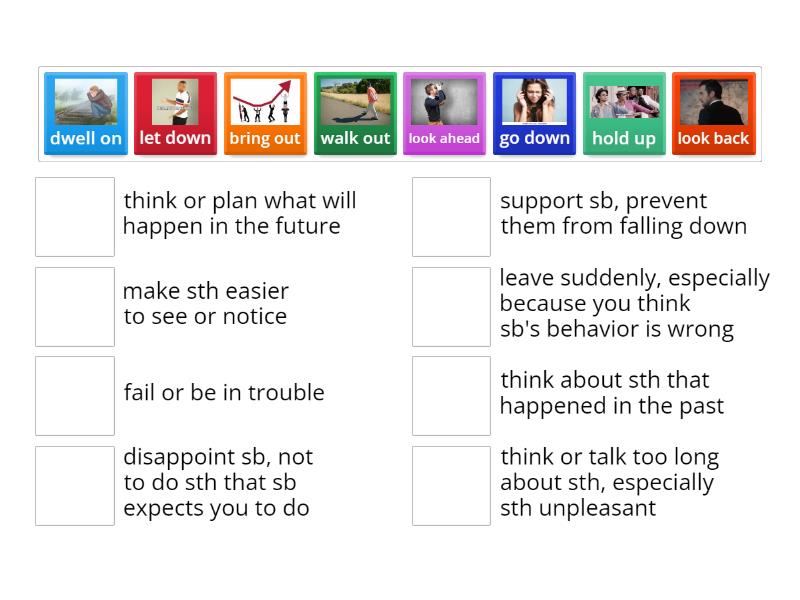 dwell on
let down
bring out
walk out
look ahead
go down
hold up
look back

think or plan what will happen in the future

make sth easier to see or notice

fail or be in trouble

disappoint sb, not to do sth that sb expects you to do

support sb, prevent them from falling down

leave suddenly, especially because you think sb's behavior is wrong

think about sth that happened in the past

think or talk too long about sth, especially sth unpleasant